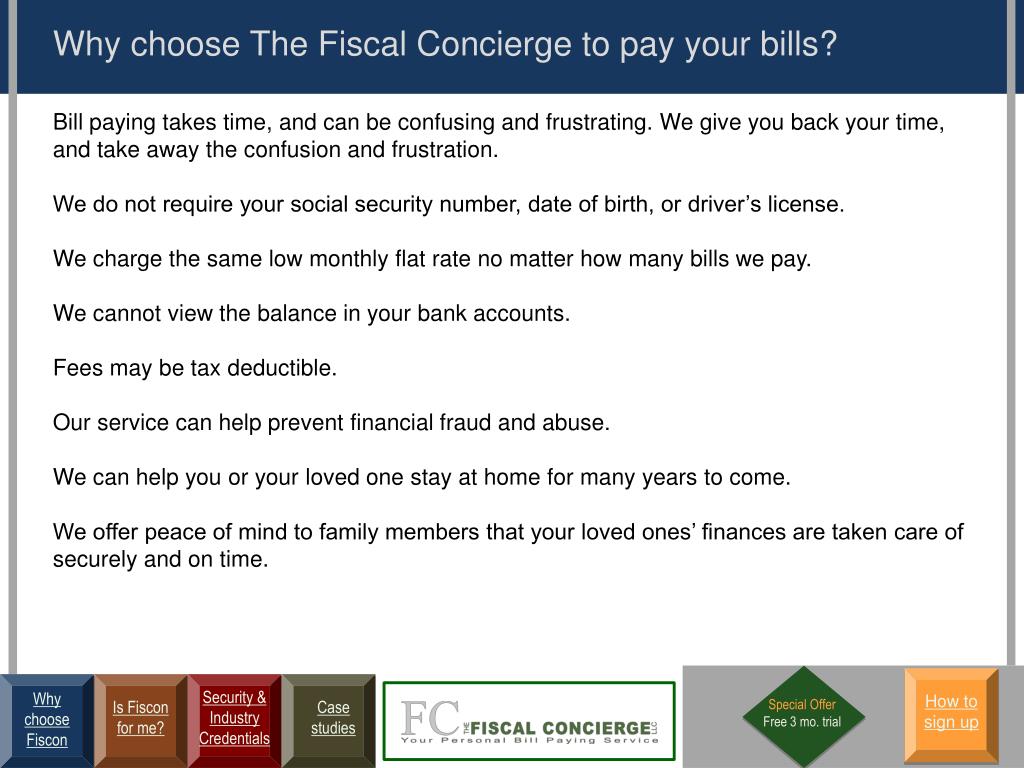 Why choose The Fiscal Concierge to pay your bills?

Bill paying takes time, and can be confusing and frustrating. We give you back your time, and take away the confusion and frustration.

We do not require your social security number, date of birth, or driver's license.

We charge the same low monthly flat rate no matter how many bills we pay.

We cannot view the balance in your bank accounts.

Fees may be tax deductible.

Our service can help prevent financial fraud and abuse.

We can help you or your loved one stay at home for many years to come.

We offer peace of mind to family members that your loved ones' finances are taken care of securely and on time.

Why choose Fiscon

Is Fiscon for me?

Security & Industry Credentials

Case studies

FC THE FISCAL CONCIERGE LLC
Your Personal Bill Paying Service

Special Offer
Free 3 mo. trial

How to sign up